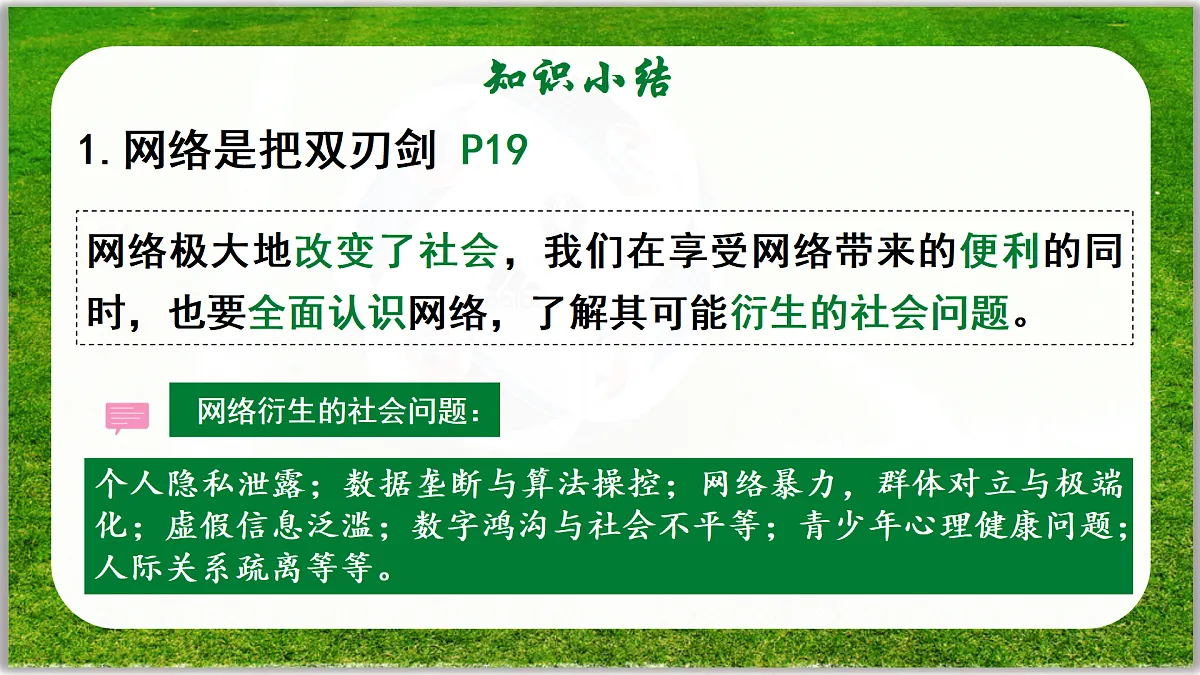 知识小结

1. 网络是把双刃剑 P19

网络极大地改变了社会，我们在享受网络带来的便利的同时，也要全面认识网络，了解其可能衍生的社会问题。

网络衍生的社会问题：

个人隐私泄露；数据垄断与算法操控；网络暴力，群体对立与极端化；虚假信息泛滥；数字鸿沟与社会不平等；青少年心理健康问题；人际关系疏离等等。